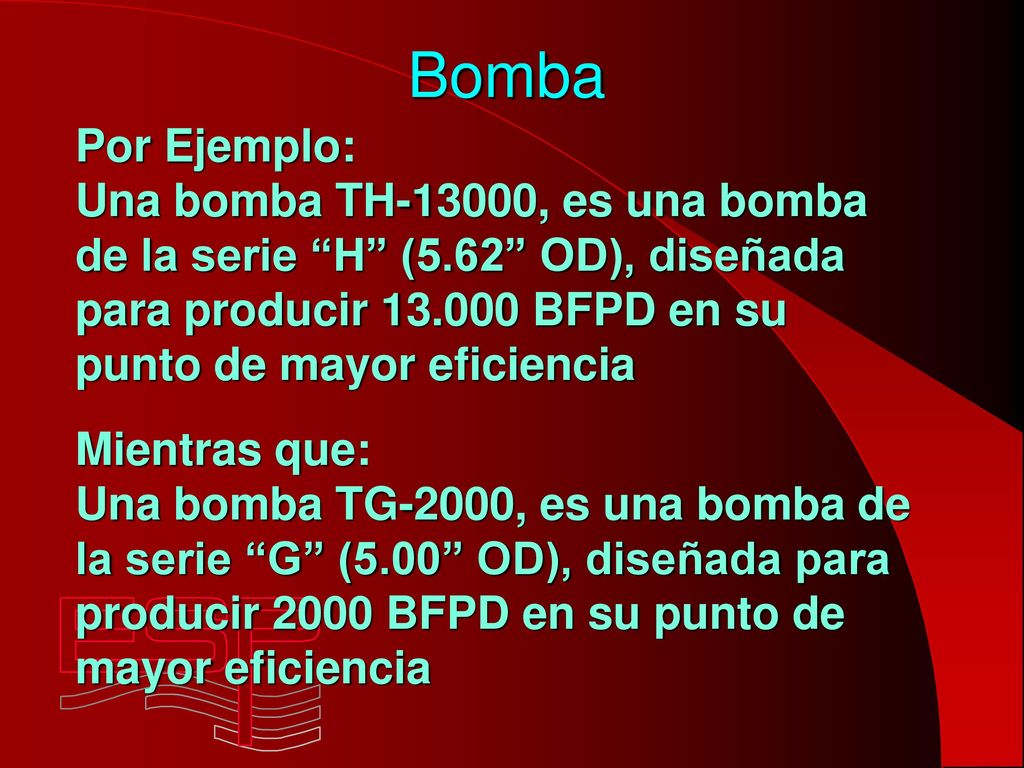 Bomba

Por Ejemplo:
Una bomba TH-13000, es una bomba de la serie “H” (5.62” OD), diseñada para producir 13.000 BFPD en su punto de mayor eficiencia

Mientras que:
Una bomba TG-2000, es una bomba de la serie “G” (5.00” OD), diseñada para producir 2000 BFPD en su punto de mayor eficiencia

ESP